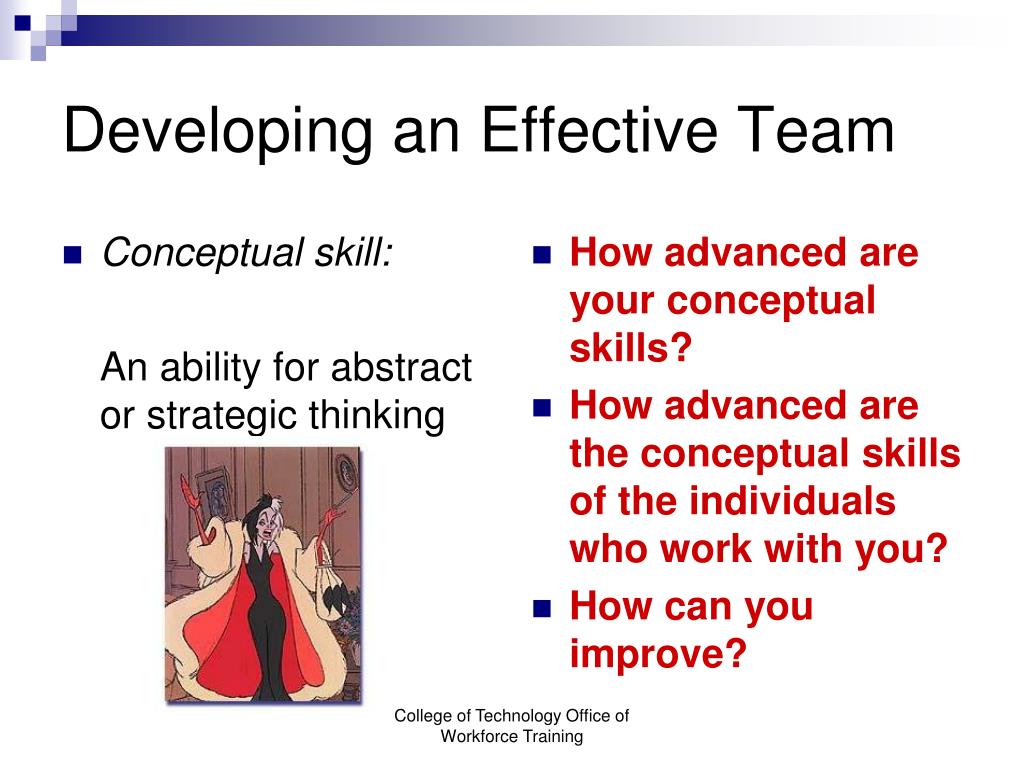 Developing an Effective Team

Conceptual skill:

An ability for abstract or strategic thinking

How advanced are your conceptual skills?

How advanced are the conceptual skills of the individuals who work with you?

How can you improve?

College of Technology Office of Workforce Training